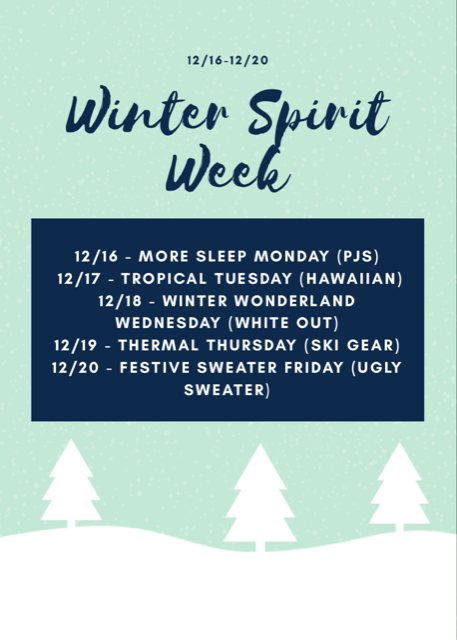 12/16-12/20

Winter Spirit Week

12/16 - MORE SLEEP MONDAY (PJS)
12/17 - TROPICAL TUESDAY (HAWAIIAN)
12/18 - WINTER WONDERLAND WEDNESDAY (WHITE OUT)
12/19 - THERMAL THURSDAY (SKI GEAR)
12/20 - FESTIVE SWEATER FRIDAY (UGLY SWEATER)